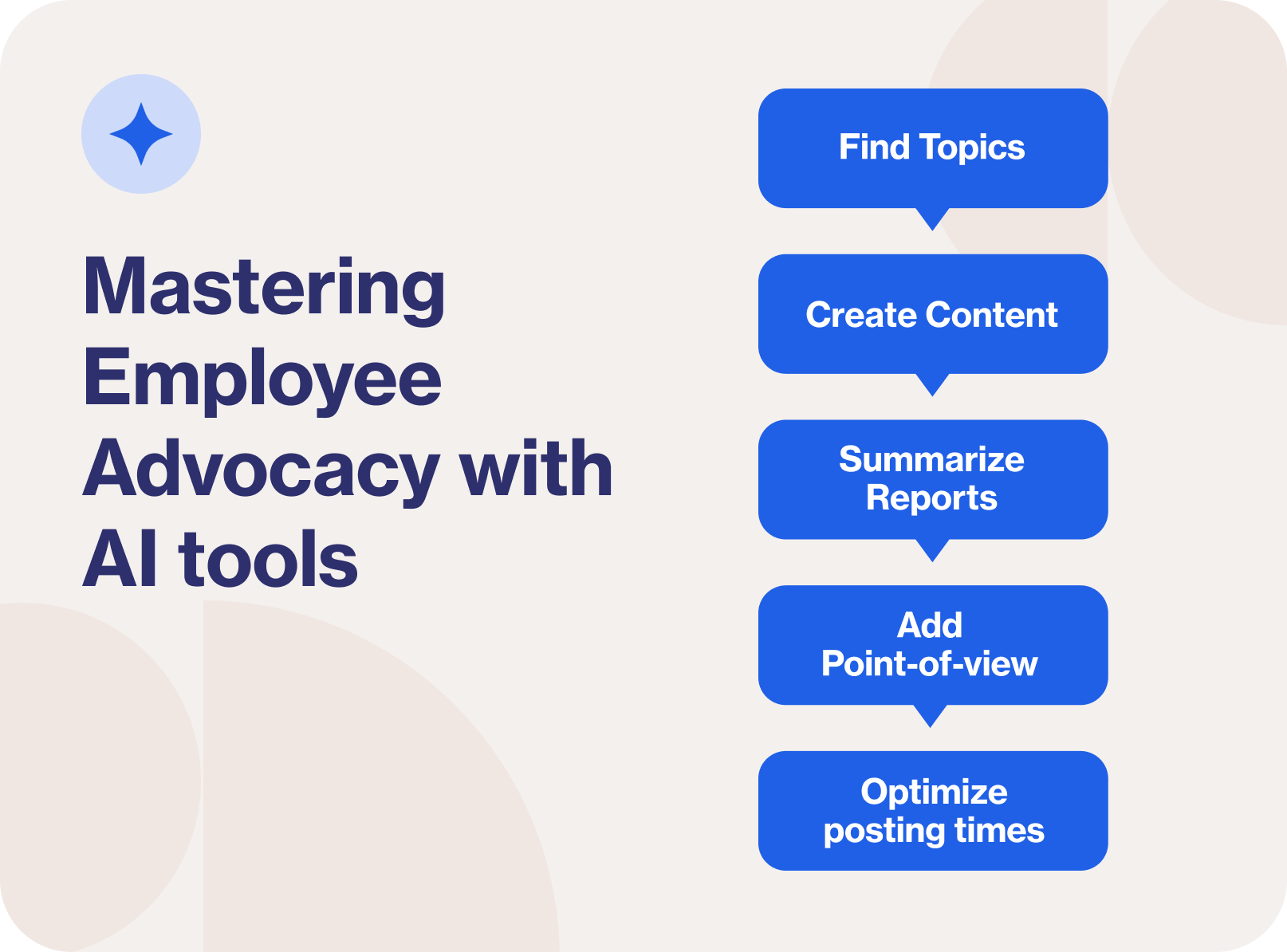 Mastering Employee Advocacy with AI tools

Find Topics

Create Content

Summarize Reports

Add Point-of-view

Optimize posting times